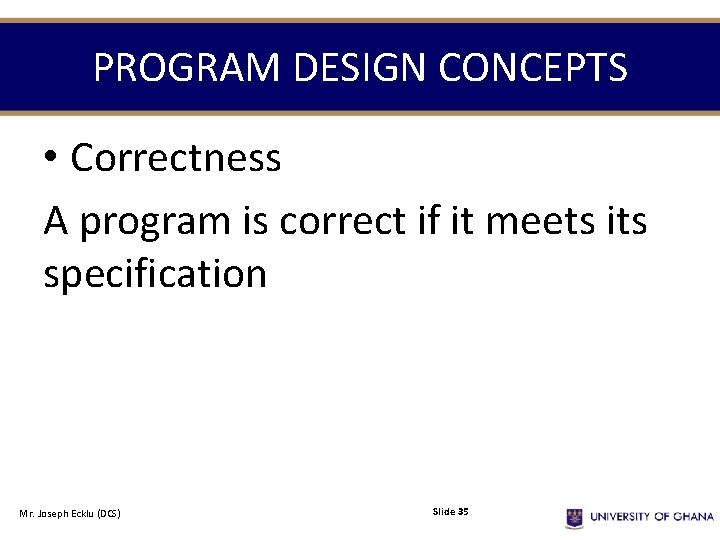 PROGRAM DESIGN CONCEPTS

• Correctness

A program is correct if it meets its specification

Mr. Joseph Ecklu (DCS)

Slide 35

UNIVERSITY OF GHANA